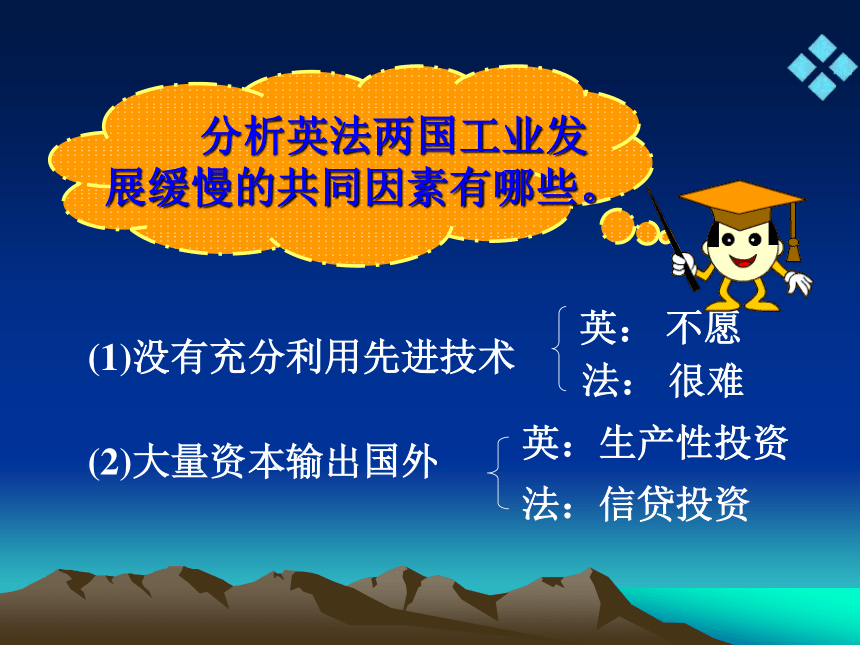 分析英法两国工业发展缓慢的共同因素有哪些。

(1)没有充分利用先进技术

英： 不愿
法： 很难

(2)大量资本输出国外

英：生产性投资
法：信贷投资